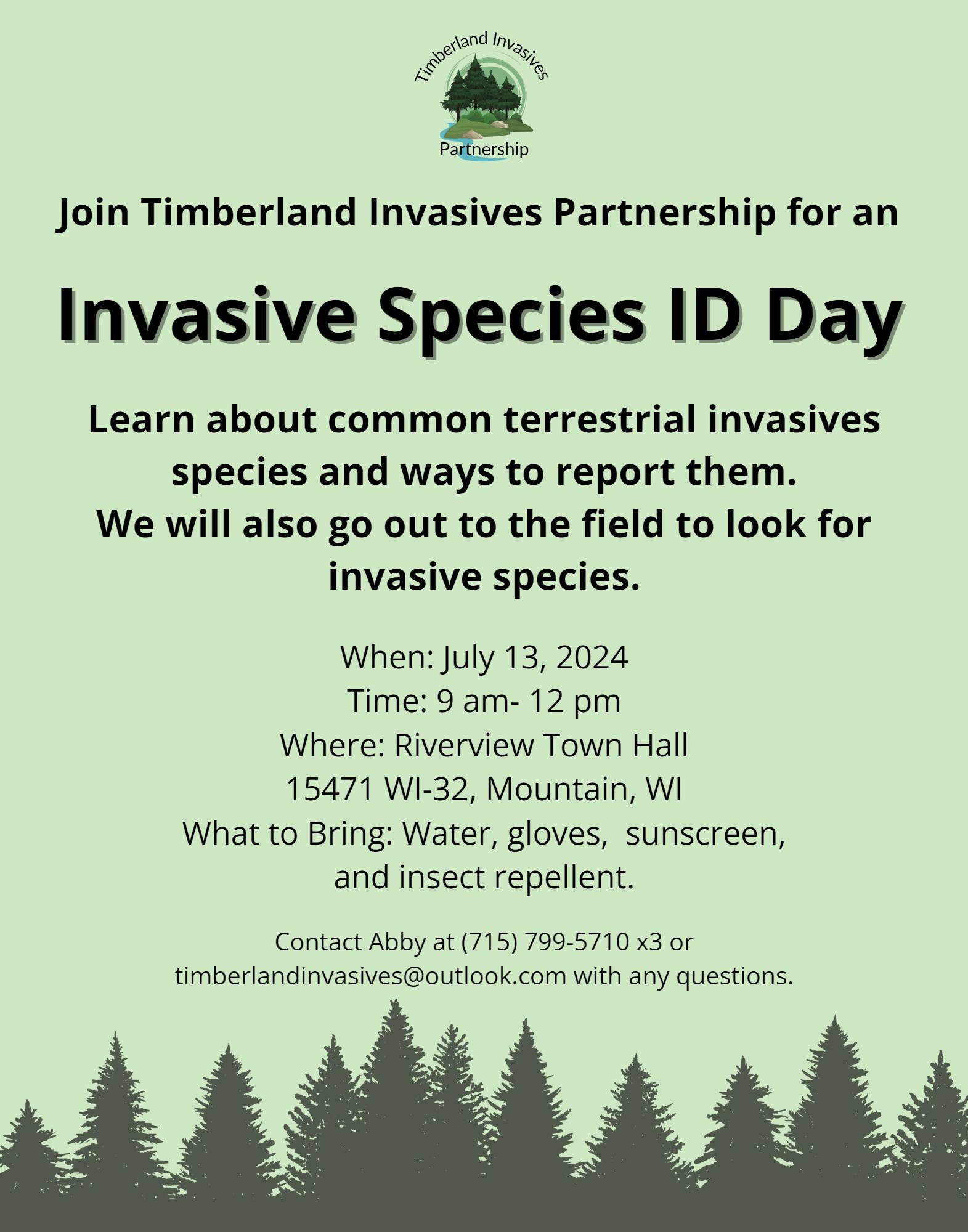 Timberland Invasives
Partnership

Join Timberland Invasives Partnership for an

Invasive Species ID Day

Learn about common terrestrial invasives species and ways to report them.
We will also go out to the field to look for invasive species.

When: July 13, 2024
Time: 9 am- 12 pm
Where: Riverview Town Hall
15471 WI-32, Mountain, WI
What to Bring: Water, gloves, sunscreen, and insect repellent.

Contact Abby at (715) 799-5710 x3 or timberlandinvasives@outlook.com with any questions.